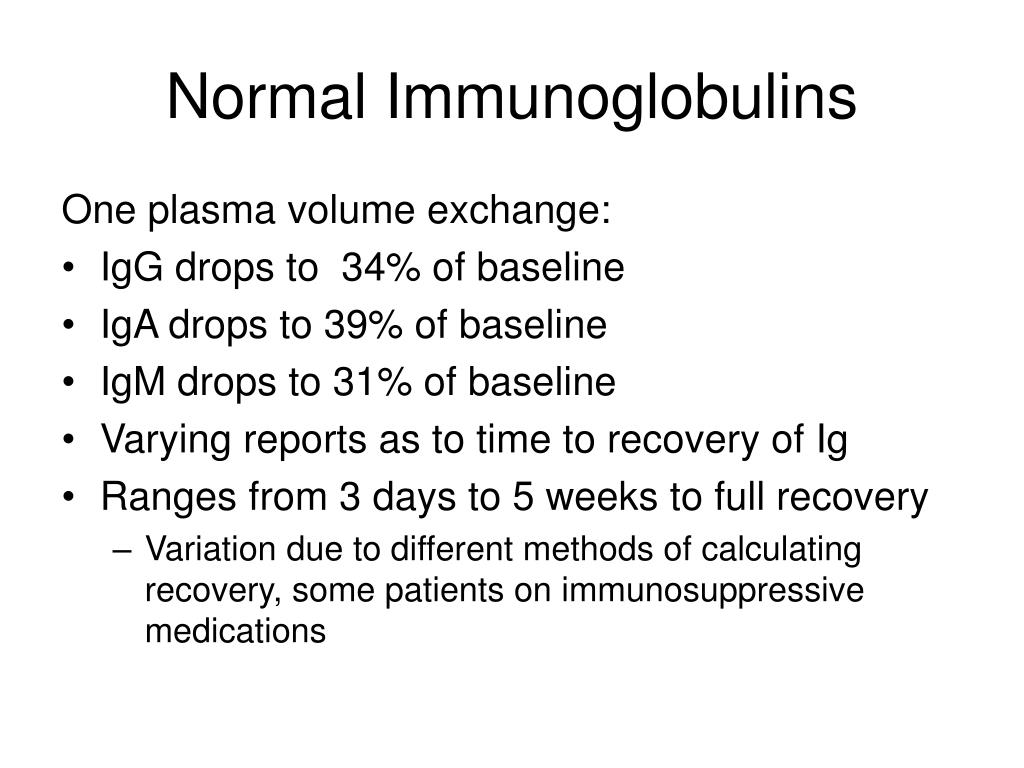 Normal Immunoglobulins

One plasma volume exchange:
• IgG drops to  34% of baseline
• IgA drops to 39% of baseline
• IgM drops to 31% of baseline
• Varying reports as to time to recovery of Ig
• Ranges from 3 days to 5 weeks to full recovery
– Variation due to different methods of calculating recovery, some patients on immunosuppressive medications